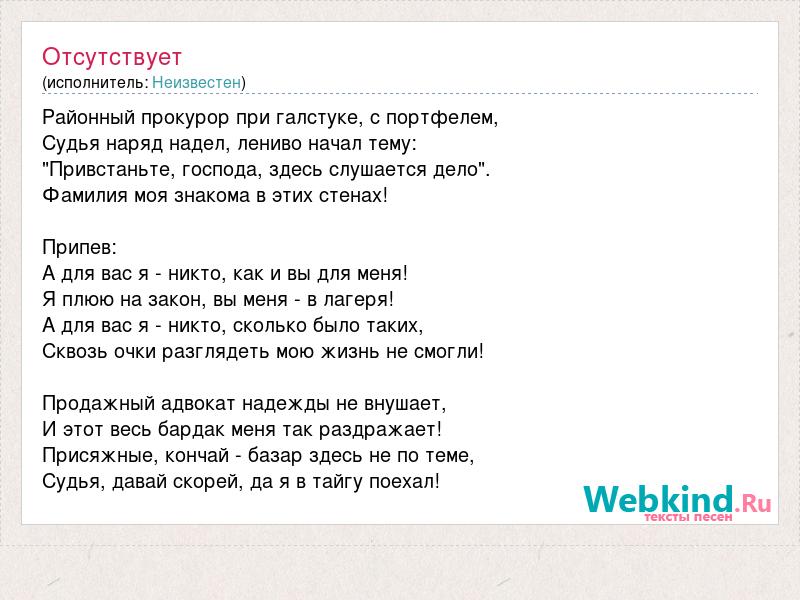 Отсутствует
(исполнитель: Неизвестен)

Районный прокурор при галстуке, с портфелем,
Судья наряд надел, лениво начал тему:
"Привстаньте, господа, здесь слушается дело".
Фамилия моя знакома в этих стенах!

Припев:
А для вас я - никто, как и вы для меня!
Я плюю на закон, вы меня - в лагеря!
А для вас я - никто, сколько было таких,
Сквозь очки разглядеть мою жизнь не смогли!

Продажный адвокат надежды не внушает,
И этот весь бардак меня так раздражает!
Присяжные, кончай - базар здесь не по теме,
Судья, давай скорей, да я в тайгу поехал!

Webkind.Ru
тексты песен